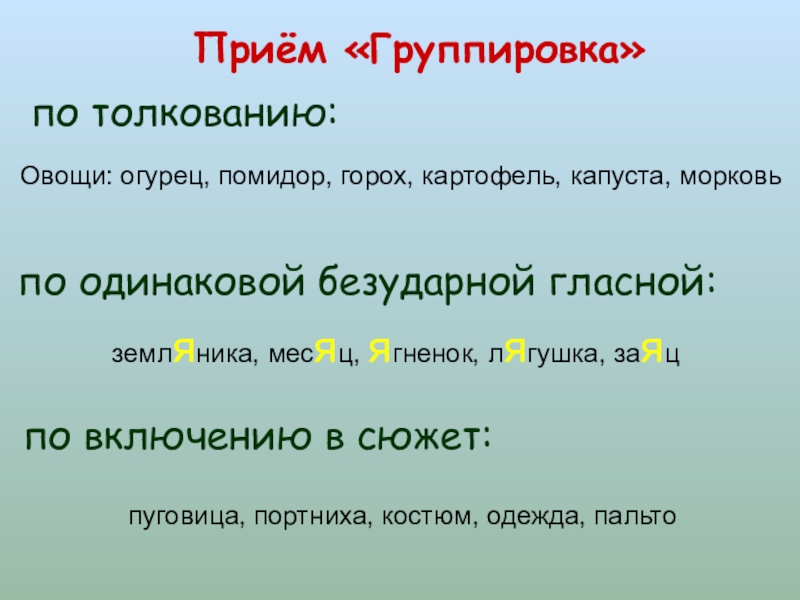 Приём «Группировка»

по толкованию:

Овощи: огурец, помидор, горох, картофель, капуста, морковь

по одинаковой безударной гласной:

землЯника, месЯц, Ягненок, лЯгушка, заЯц

по включению в сюжет:

пуговица, портниха, костюм, одежда, пальто